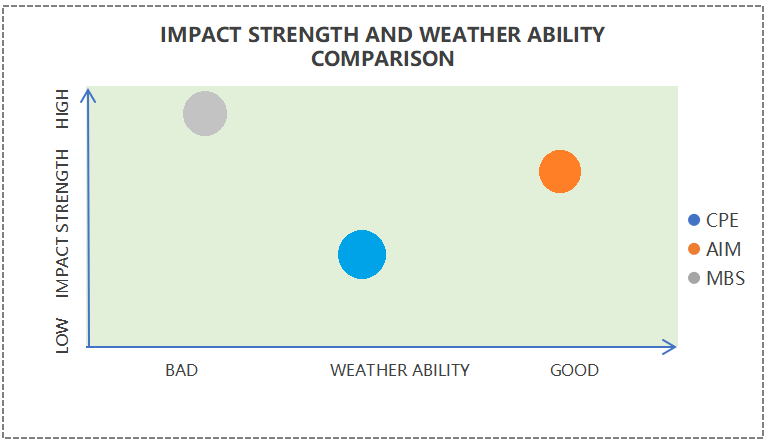 IMPACT STRENGTH AND WEATHER ABILITY COMPARISON

HIGH
IMPACT STRENGTH
LOW

BAD
WEATHER ABILITY
GOOD

CPE
AIM
MBS